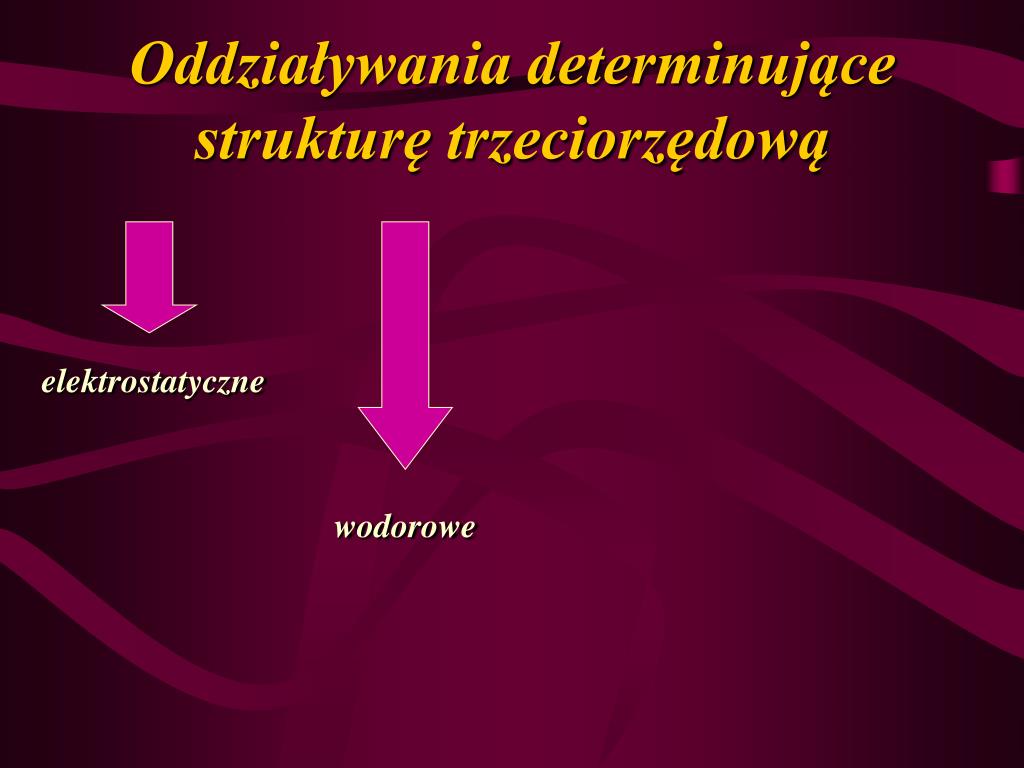 Oddziaływania determinujące strukturę trzeciorzędową

elektrostatyczne

wodorowe